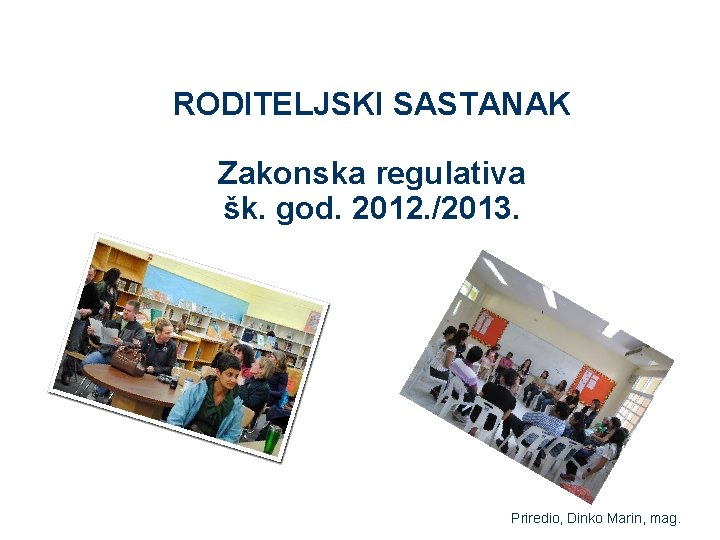 RODITELJSKI SASTANAK

Zakonska regulativa
šk. god. 2012./2013.

Priredio, Dinko Marin, mag.